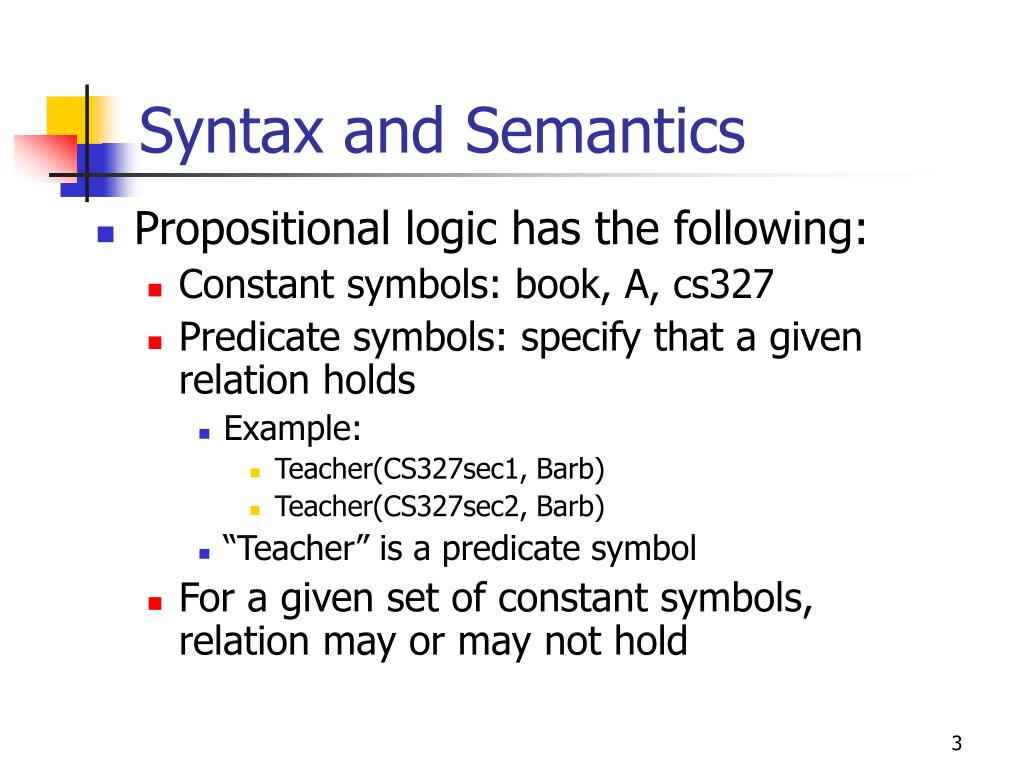 Syntax and Semantics

Propositional logic has the following:

Constant symbols: book, A, cs327

Predicate symbols: specify that a given relation holds

Example:

Teacher(CS327sec1, Barb)

Teacher(CS327sec2, Barb)

“Teacher” is a predicate symbol

For a given set of constant symbols, relation may or may not hold

3